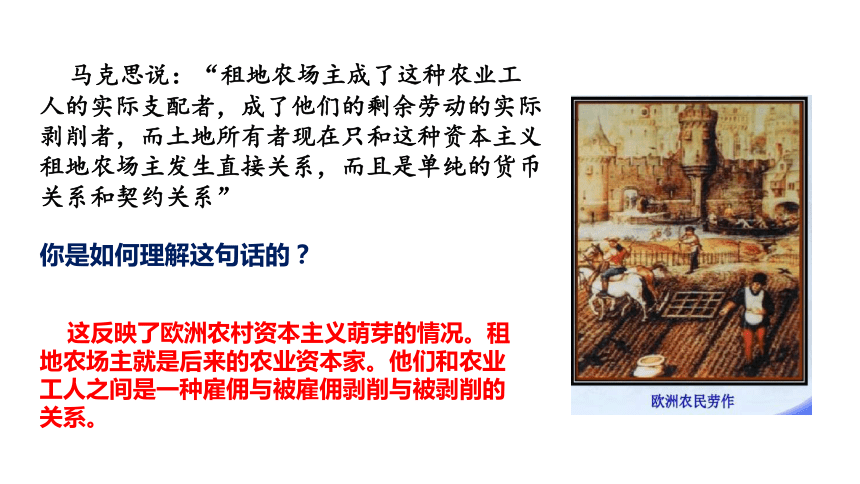 马克思说：“租地农场主成了这种农业工人的实际支配者，成了他们的剩余劳动的实际剥削者，而土地所有者现在只和这种资本主义租地农场主发生直接关系，而且是单纯的货币关系和契约关系”

你是如何理解这句话的？

这反映了欧洲农村资本主义萌芽的情况。租地农场主就是后来的农业资本家。他们和农业工人之间是一种雇佣与被雇佣剥削与被剥削的关系。

欧洲农民劳作